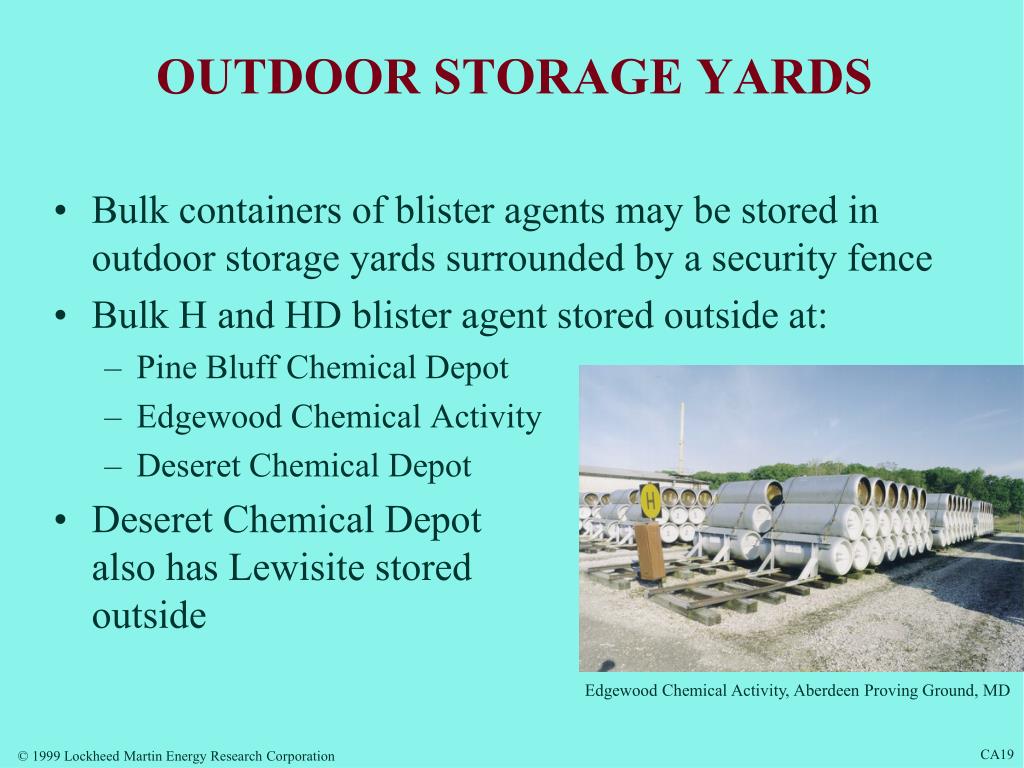 OUTDOOR STORAGE YARDS

• Bulk containers of blister agents may be stored in outdoor storage yards surrounded by a security fence
• Bulk H and HD blister agent stored outside at:
– Pine Bluff Chemical Depot
– Edgewood Chemical Activity
– Deseret Chemical Depot
• Deseret Chemical Depot also has Lewisite stored outside

H

Edgewood Chemical Activity, Aberdeen Proving Ground, MD

© 1999 Lockheed Martin Energy Research Corporation

CA19